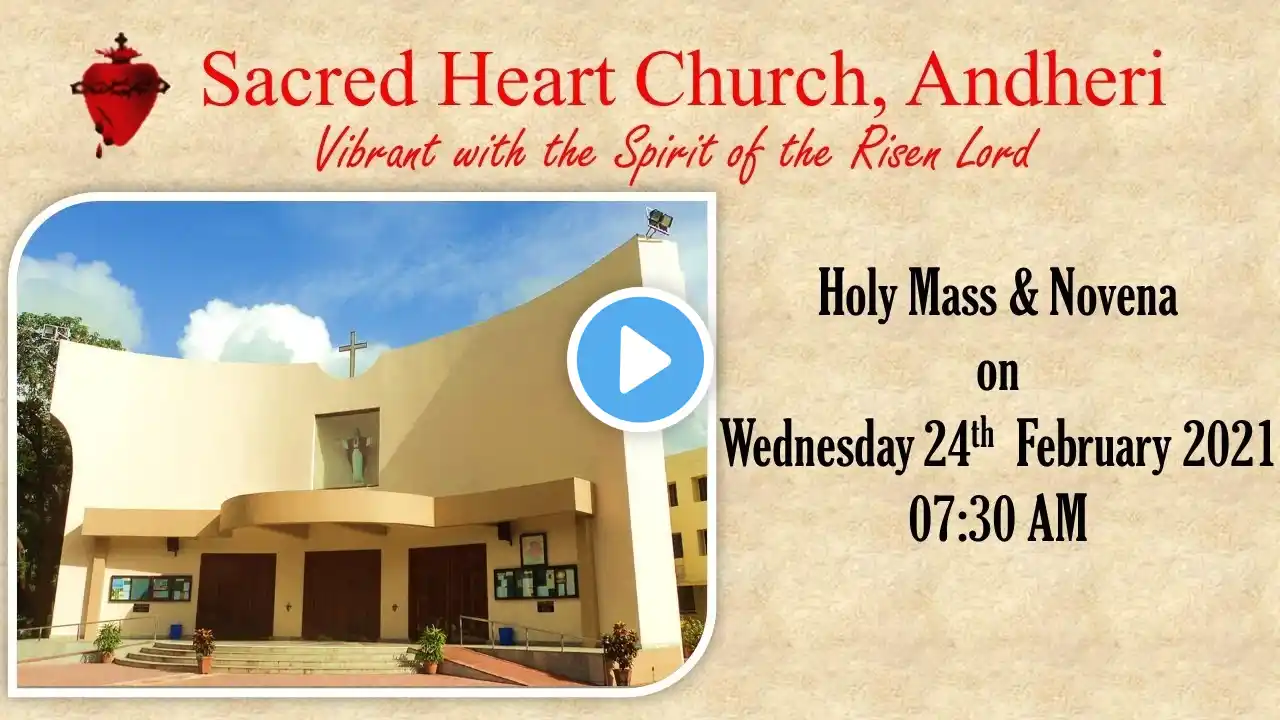 Sacred Heart Church, Andheri
Vibrant with the Spirit of the Risen Lord

Holy Mass & Novena
on
Wednesday 24$^{th}$ February 2021
07:30 AM